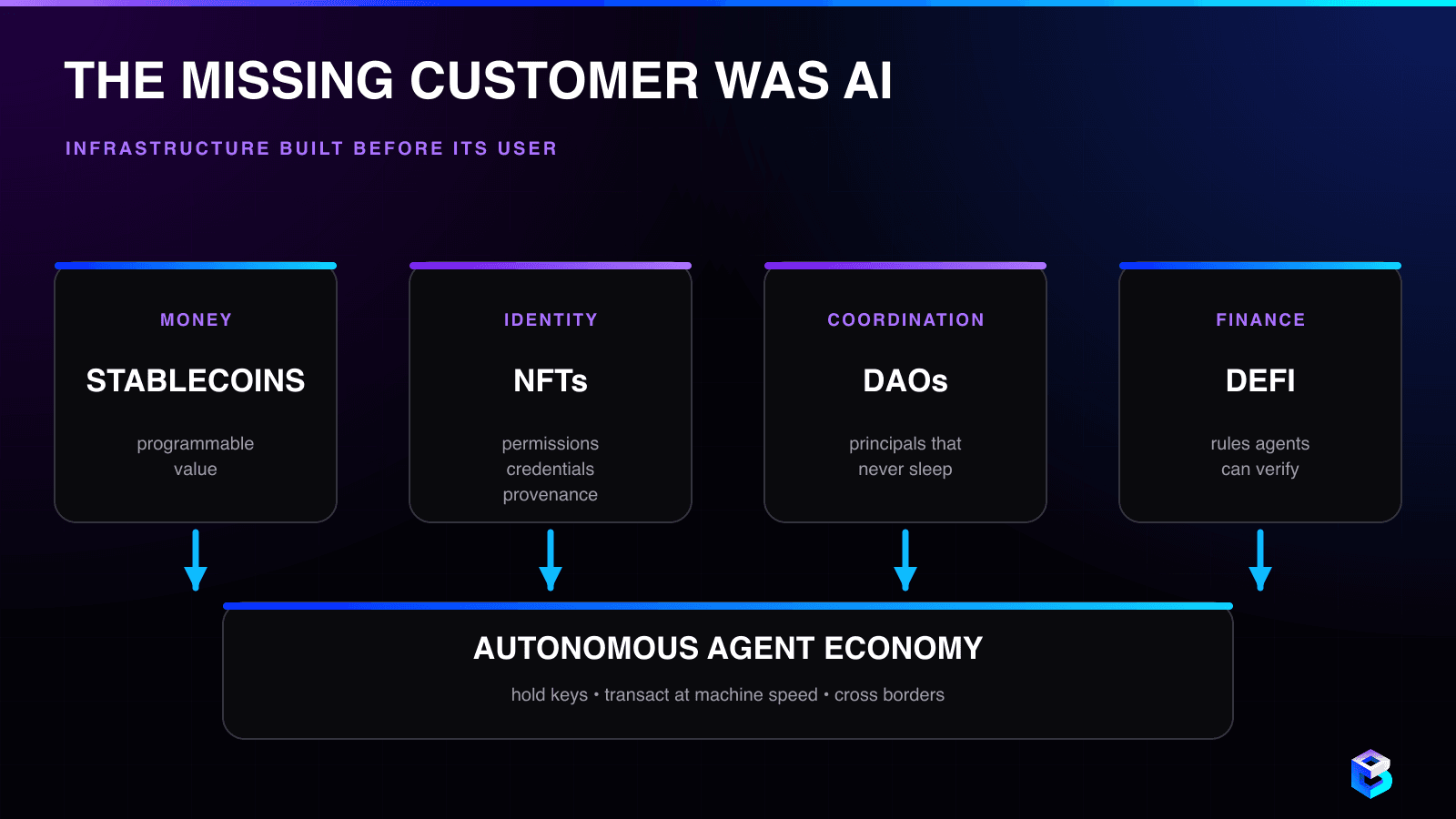 THE MISSING CUSTOMER WAS AI

INFRASTRUCTURE BUILT BEFORE ITS USER

MONEY
STABLECOINS
programmable value

IDENTITY
NFTs
permissions credentials provenance

COORDINATION
DAOs
principals that never sleep

FINANCE
DEFI
rules agents can verify

AUTONOMOUS AGENT ECONOMY
hold keys • transact at machine speed • cross borders